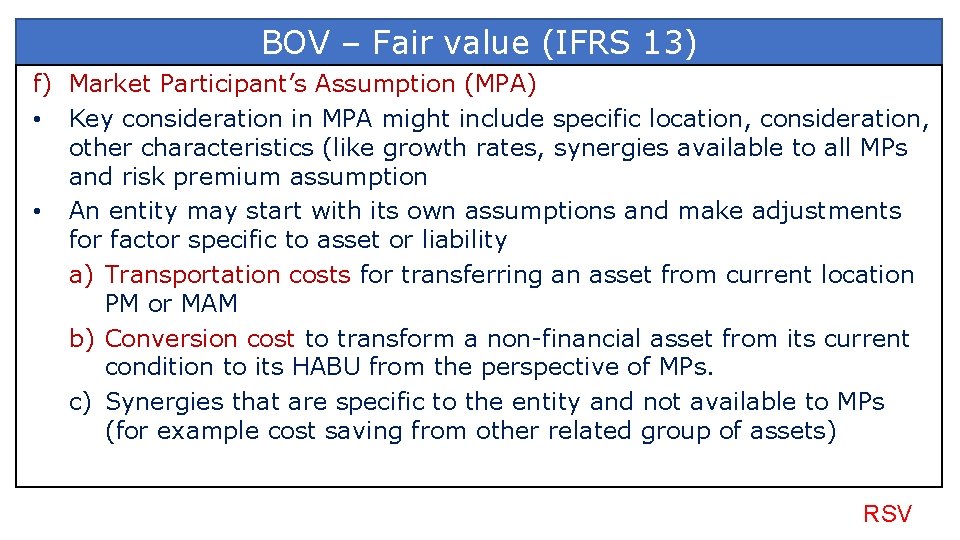 BOV – Fair value (IFRS 13)

f) Market Participant's Assumption (MPA)

• Key consideration in MPA might include specific location, consideration, other characteristics (like growth rates, synergies available to all MPs and risk premium assumption

• An entity may start with its own assumptions and make adjustments for factor specific to asset or liability

a) Transportation costs for transferring an asset from current location PM or MAM

b) Conversion cost to transform a non-financial asset from its current condition to its HABU from the perspective of MPs.

c) Synergies that are specific to the entity and not available to MPs (for example cost saving from other related group of assets)

RSV